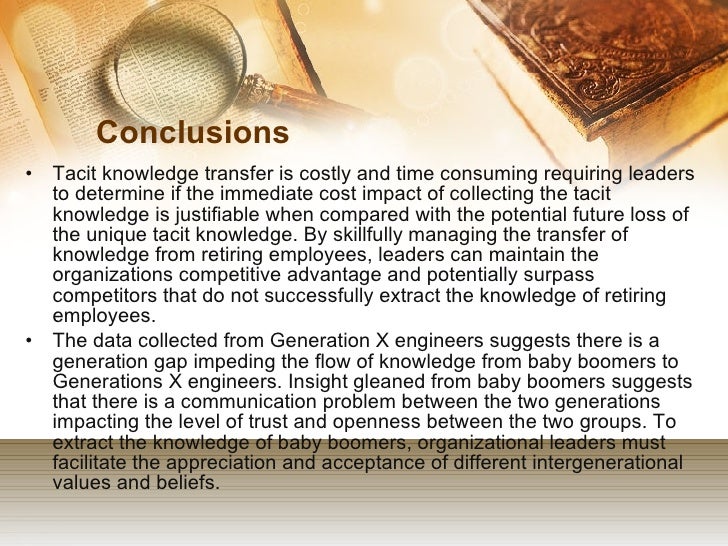 Conclusions

• Tacit knowledge transfer is costly and time consuming requiring leaders to determine if the immediate cost impact of collecting the tacit knowledge is justifiable when compared with the potential future loss of the unique tacit knowledge. By skillfully managing the transfer of knowledge from retiring employees, leaders can maintain the organizations competitive advantage and potentially surpass competitors that do not successfully extract the knowledge of retiring employees.

• The data collected from Generation X engineers suggests there is a generation gap impeding the flow of knowledge from baby boomers to Generations X engineers. Insight gleaned from baby boomers suggests that there is a communication problem between the two generations impacting the level of trust and openness between the two groups. To extract the knowledge of baby boomers, organizational leaders must facilitate the appreciation and acceptance of different intergenerational values and beliefs.